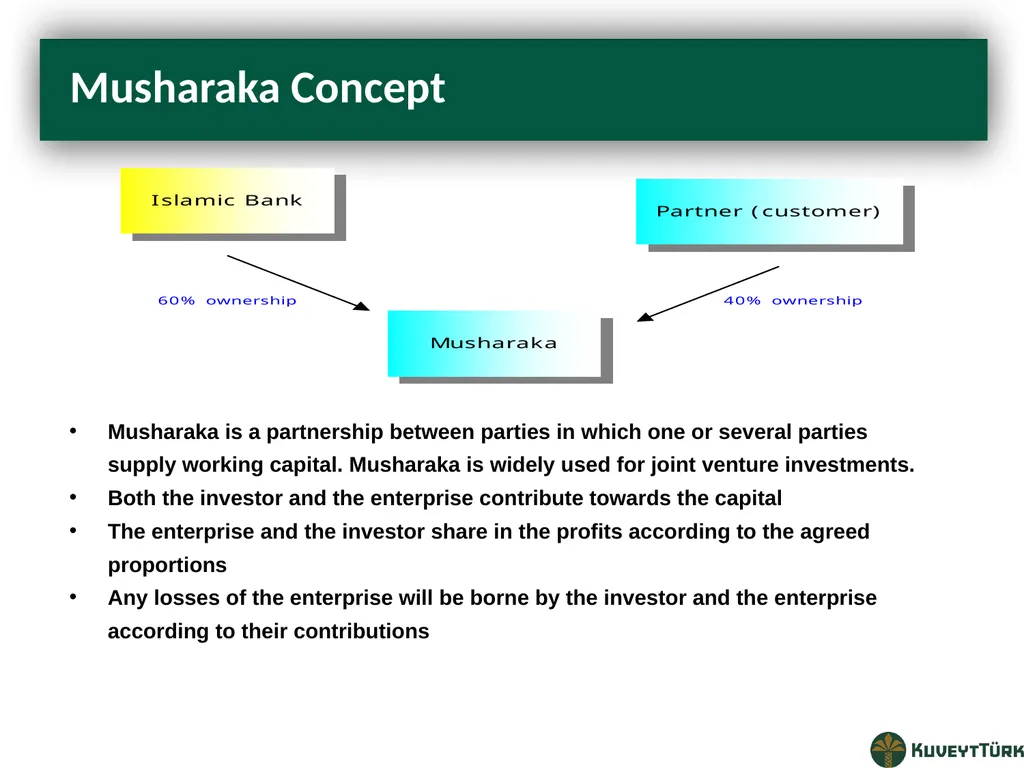 Musharaka Concept

Islamic Bank

Partner (customer)

60% ownership

40% ownership

Musharaka

• Musharaka is a partnership between parties in which one or several parties supply working capital. Musharaka is widely used for joint venture investments.
• Both the investor and the enterprise contribute towards the capital
• The enterprise and the investor share in the profits according to the agreed proportions
• Any losses of the enterprise will be borne by the investor and the enterprise according to their contributions

KUVEYTTÜRK